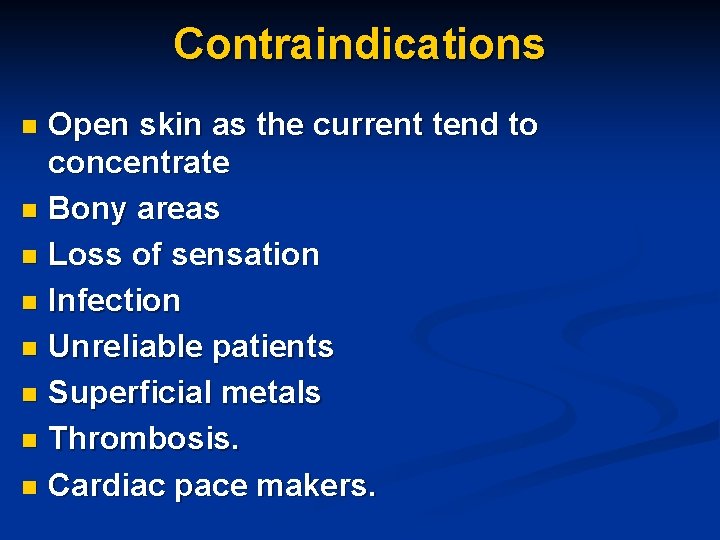 Contraindications

- Open skin as the current tend to concentrate
- Bony areas
- Loss of sensation
- Infection
- Unreliable patients
- Superficial metals
- Thrombosis.
- Cardiac pace makers.